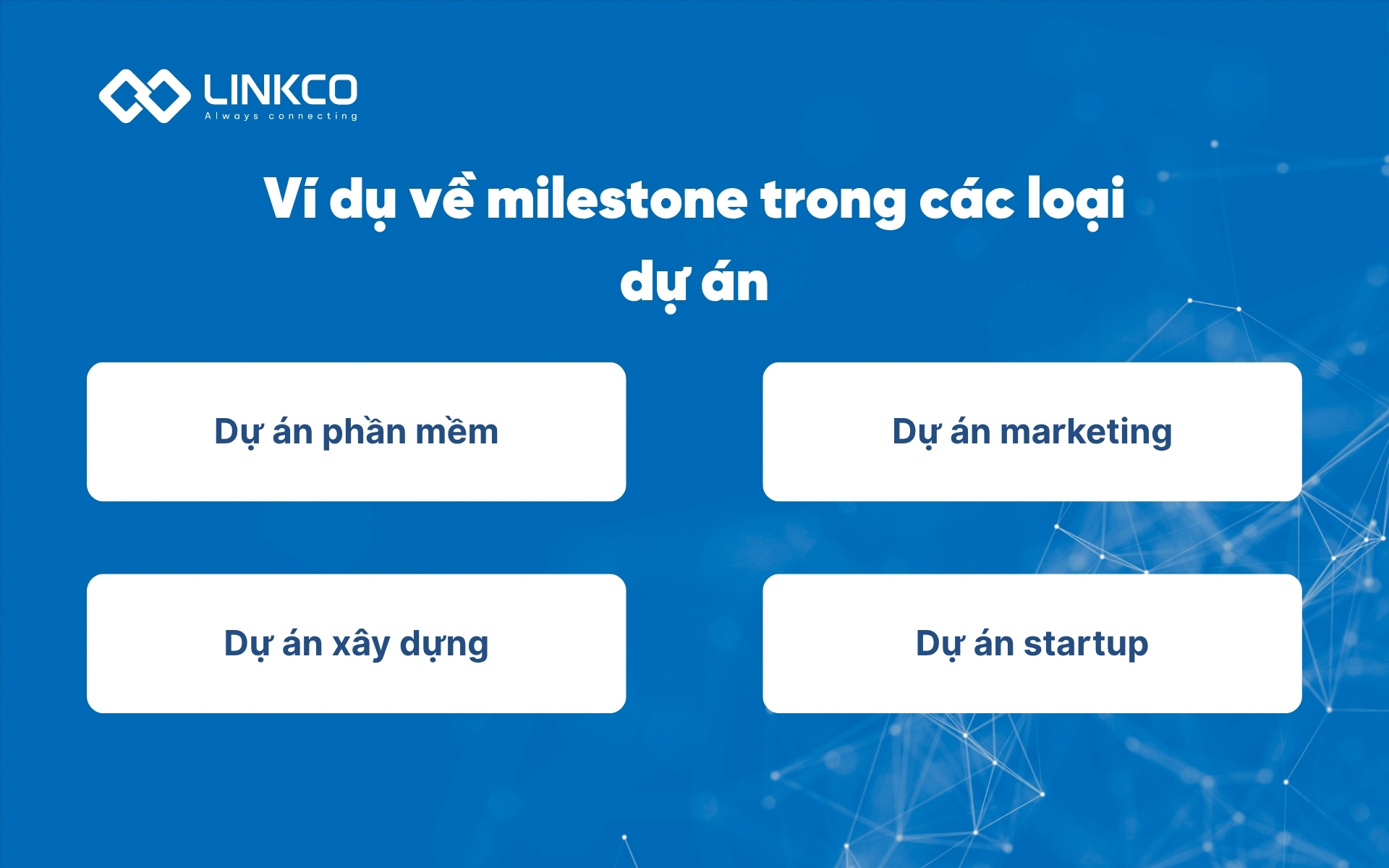 LINKCO
Always connecting

Ví dụ về milestone trong các loại dự án

Dự án phần mềm

Dự án marketing

Dự án xây dựng

Dự án startup